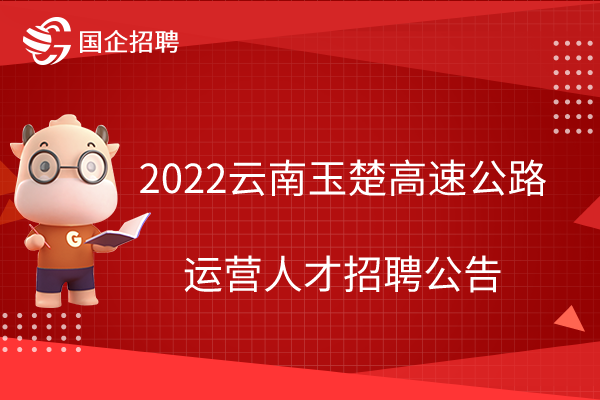 国企招聘

G

2022云南玉楚高速公路

运营人才招聘公告